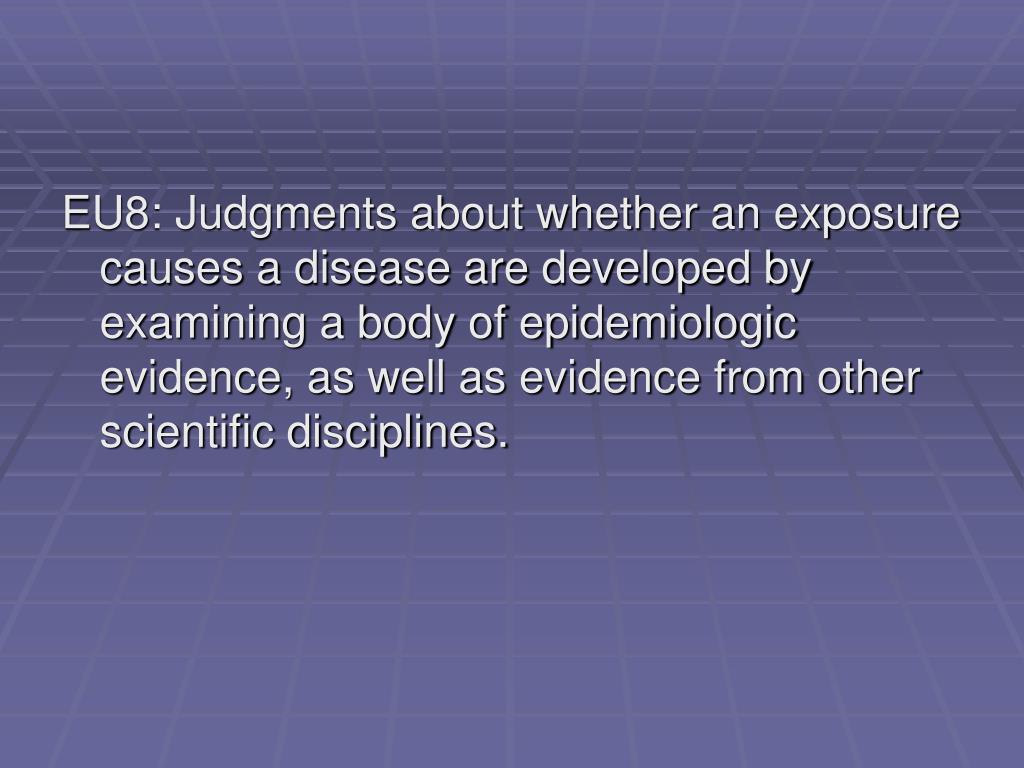 EU8: Judgments about whether an exposure causes a disease are developed by examining a body of epidemiologic evidence, as well as evidence from other scientific disciplines.